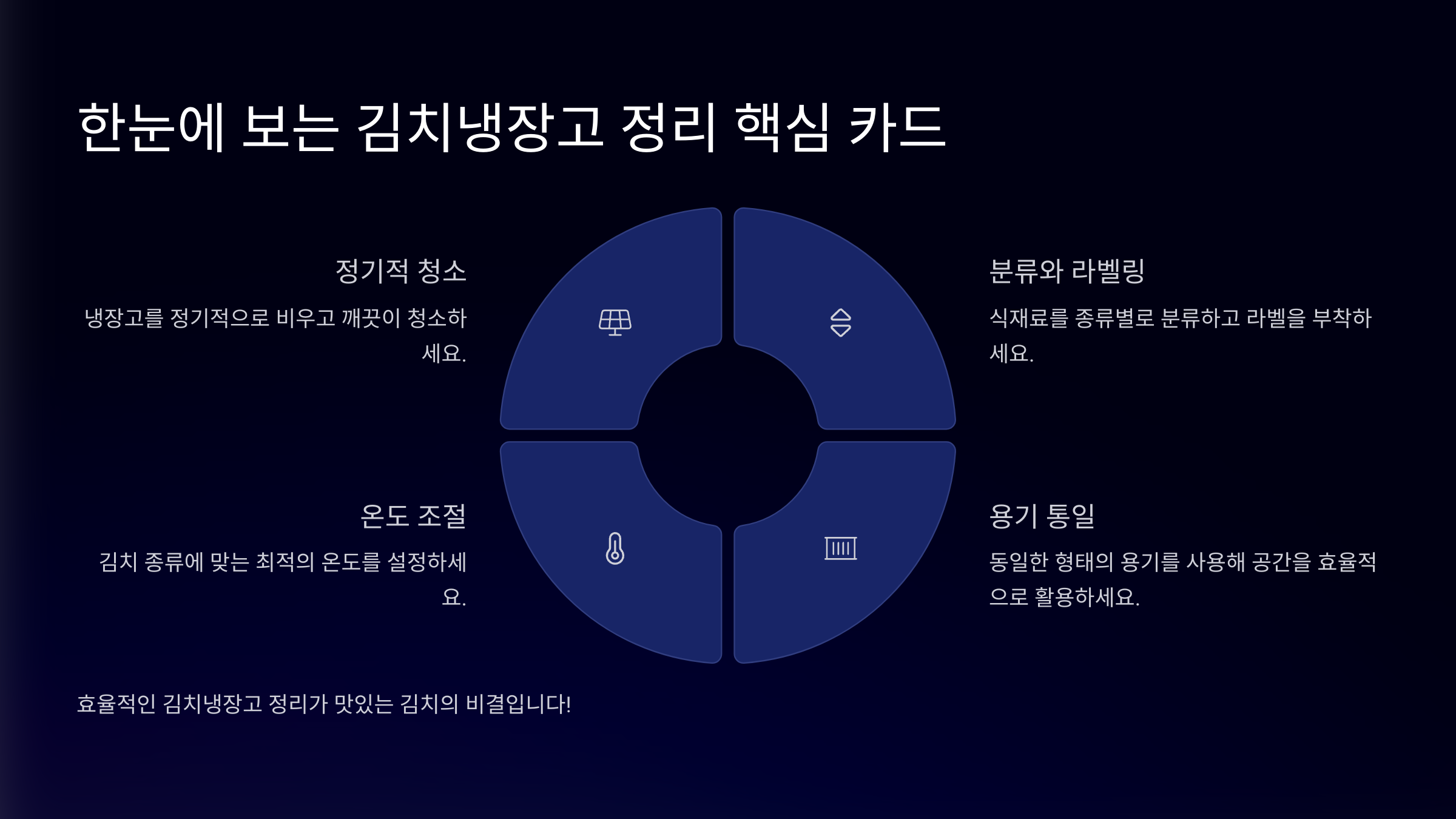 한눈에 보는 김치냉장고 정리 핵심 카드

정기적 청소

냉장고를 정기적으로 비우고 깨끗이 청소하세요.

분류와 라벨링

식재료를 종류별로 분류하고 라벨을 부착하세요.

온도 조절

김치 종류에 맞는 최적의 온도를 설정하세요.

용기 통일

동일한 형태의 용기를 사용해 공간을 효율적으로 활용하세요.

효율적인 김치냉장고 정리가 맛있는 김치의 비결입니다!